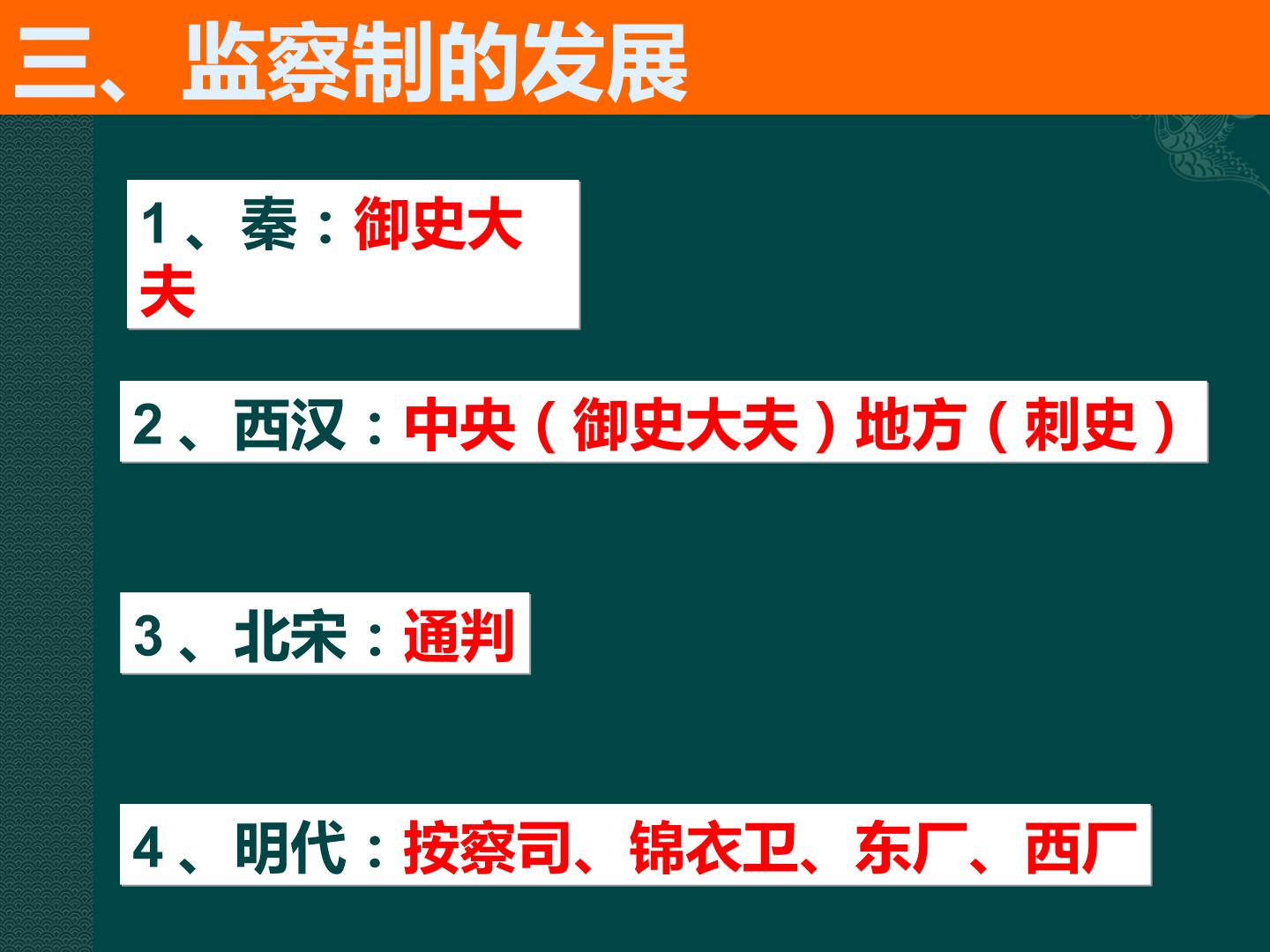 三、监察制的发展

1、秦：御史大夫

2、西汉：中央（御史大夫）地方（刺史）

3、北宋：通判

4、明代：按察司、锦衣卫、东厂、西厂